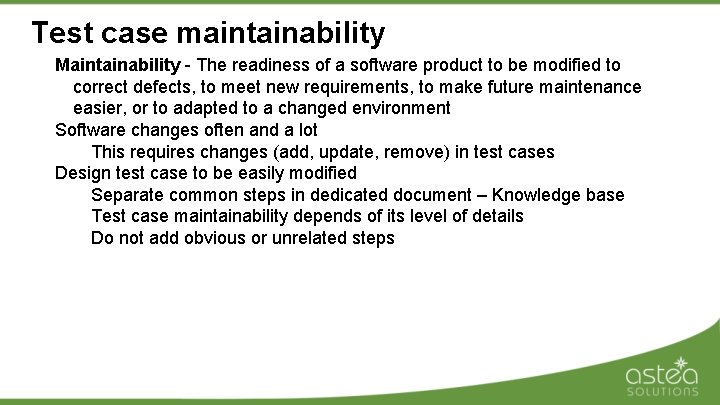 Test case maintainability

Maintainability - The readiness of a software product to be modified to correct defects, to meet new requirements, to make future maintenance easier, or to adapted to a changed environment

Software changes often and a lot

This requires changes (add, update, remove) in test cases

Design test case to be easily modified

Separate common steps in dedicated document – Knowledge base

Test case maintainability depends of its level of details

Do not add obvious or unrelated steps

astea
SOLUTIONS